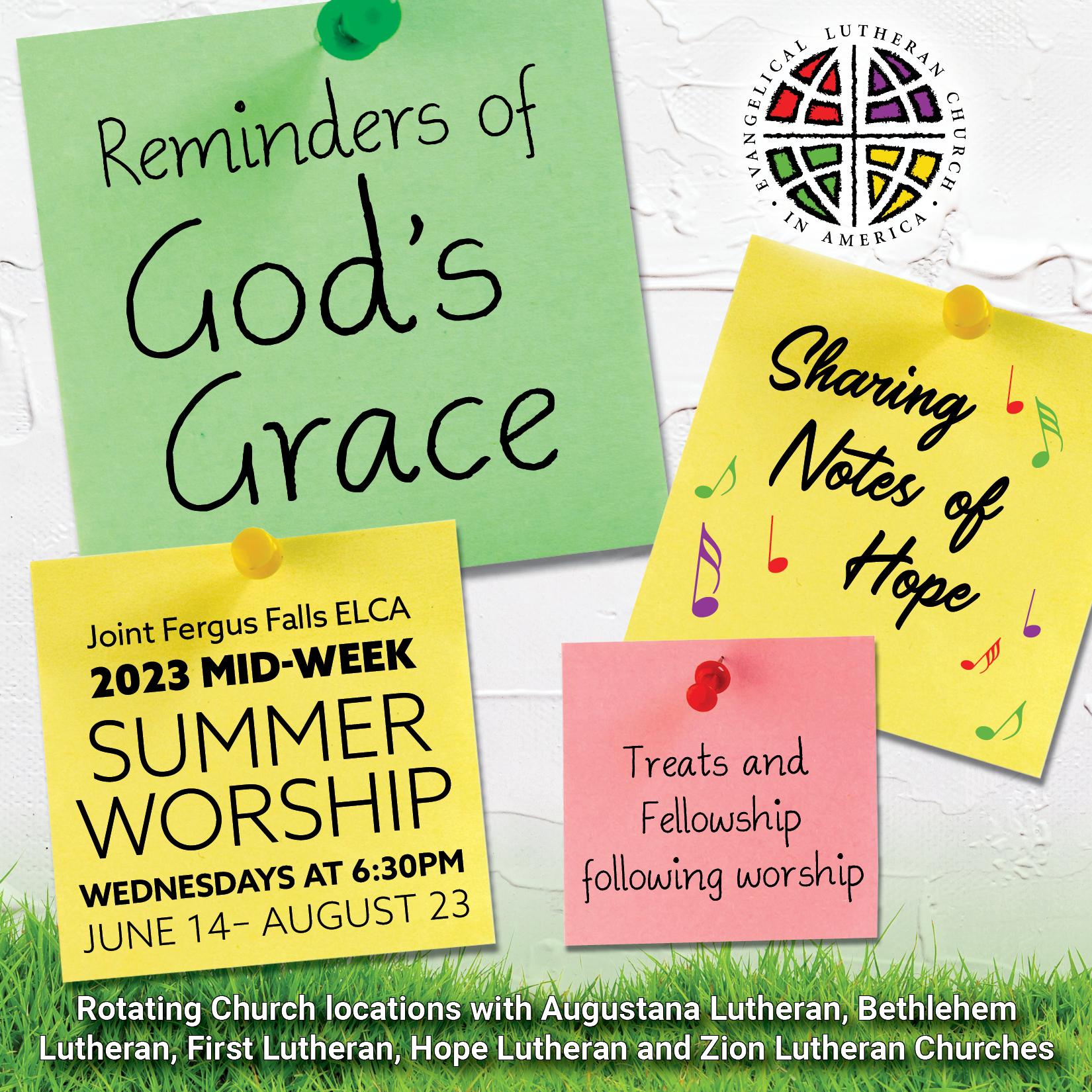 Reminders of God's Grace

EVANGELICAL LUTHERAN CHURCH IN AMERICA

Sharing Notes of Hope

Joint Fergus Falls ELCA
2023 MID-WEEK
SUMMER WORSHIP
WEDNESDAYS AT 6:30PM
JUNE 14– AUGUST 23

Treats and Fellowship following worship

Rotating Church locations with Augustana Lutheran, Bethlehem Lutheran, First Lutheran, Hope Lutheran and Zion Lutheran Churches